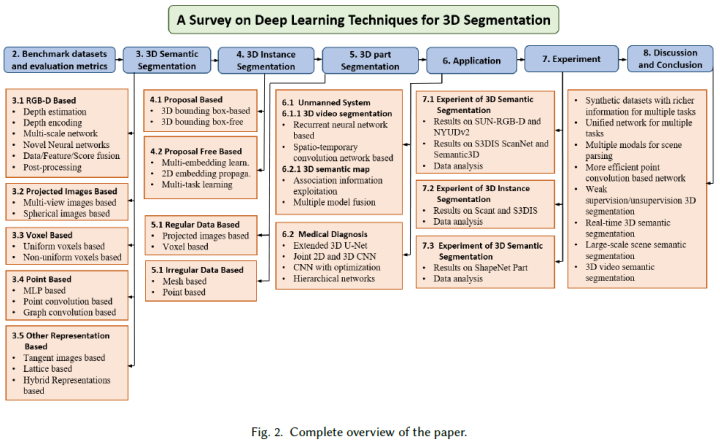 A Survey on Deep Learning Techniques for 3D Segmentation

2. Benchmark datasets and evaluation metrics

3. 3D Semantic Segmentation

4. 3D Instance Segmentation

5. 3D part Segmentation

6. Application

7. Experiment

8. Discussion and Conclusion

3.1 RGB-D Based
• Depth estimation
• Depth encoding
• Multi-scale network
• Novel Neural networks
• Data/Feature/Score fusion
• Post-processing

3.2 Projected Images Based
• Multi-view images based
• Spherical images based

3.3 Voxel Based
• Uniform voxels based
• Non-uniform voxels based

3.4 Point Based
• MLP based
• Point convolution based
• Graph convolution based

3.5 Other Representation Based
• Tangent images based
• Lattice based
• Hybrid Representations based

4.1 Proposal Based
• 3D bounding box-based
• 3D bounding box-free

4.2 Proposal Free Based
• Multi-embedding learn.
• 2D embedding propagn.
• Multi-task learning

5.1 Regular Data Based
• Projected images based
• Voxel based

5.1 Irregular Data Based
• Mesh based
• Point based

6.1 Unmanned System
6.1.1 3D video segmentation
• Recurrent neural network based
• Spatio-temporary convolution network based
6.2.1 3D semantic map
• Association information exploitation
• Multiple model fusion

6.2 Medical Diagnosis
• Extended 3D U-Net
• Joint 2D and 3D CNN
• CNN with optimization
• Hierarchical networks

7.1 Experient of 3D Semantic Segmentation
• Results on SUN-RGB-D and NYUDv2
• Results on S3DIS ScanNet and Semantic3D
• Data analysis

7.2 Experient of 3D Instance Segmentation
• Results on Scant and S3DIS
• Data analysis

7.3 Experiment of 3D Semantic Segmentation
• Results on ShapeNet Part
• Data analysis

• Synthetic datasets with richer information for multiple tasks
• Unified network for multiple tasks
• Multiple modals for scene parsing
• More efficient point convolution based network
• Weak supervision/unsupervision 3D segmentation
• Real-time 3D semantic segmentation
• Large-scale scene semantic segmentation
• 3D video semantic segmentation

Fig. 2. Complete overview of the paper.